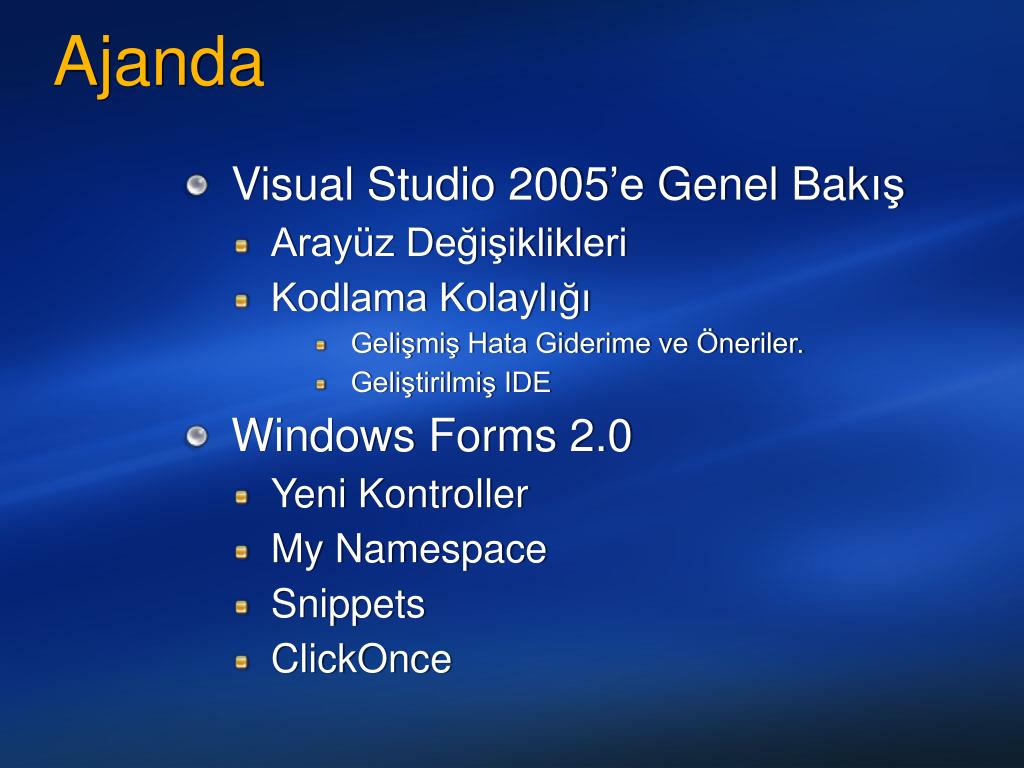 Ajanda

Visual Studio 2005’e Genel Bakış

Arayüz Değişiklikleri

Kodlama Kolaylığı

Gelişmiş Hata Giderime ve Öneriler.

Geliştirilmiş IDE

Windows Forms 2.0

Yeni Kontroller

My Namespace

Snippets

ClickOnce